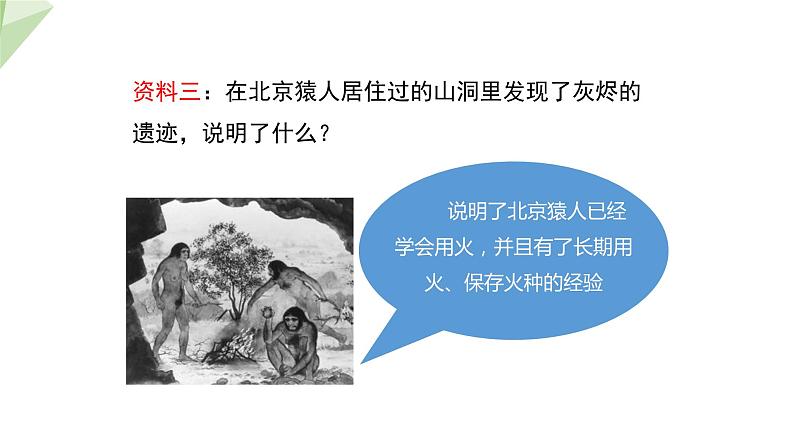 资料三：在北京猿人居住过的山洞里发现了灰烬的遗迹，说明了什么？

说明了北京猿人已经学会用火，并且有了长期用火、保存火种的经验